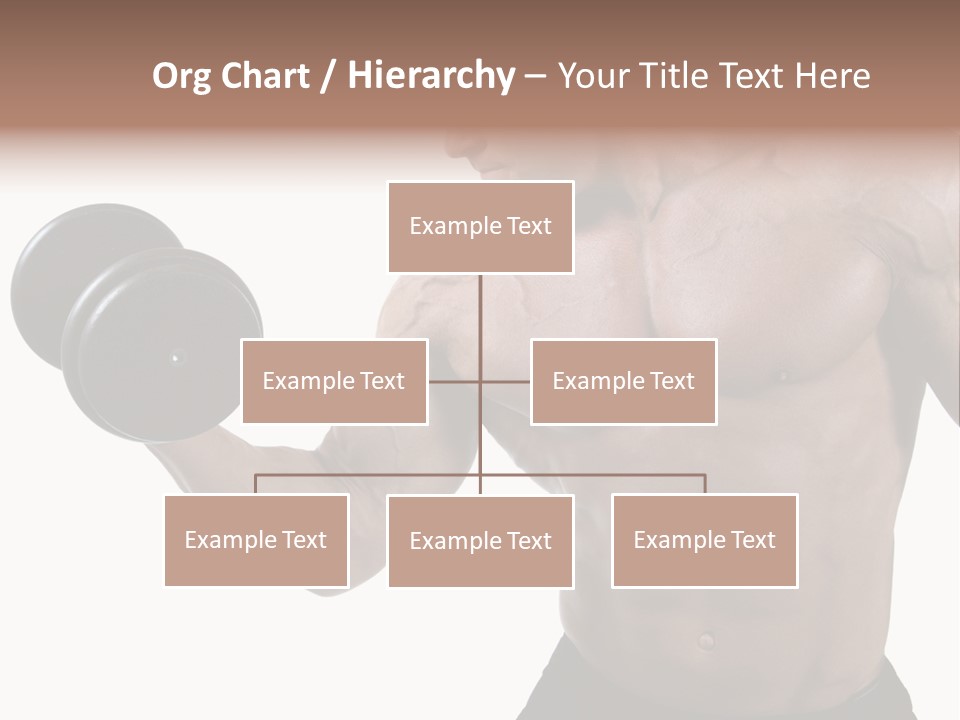 Org Chart / Hierarchy – Your Title Text Here

Example Text

Example Text

Example Text

Example Text

Example Text

Example Text